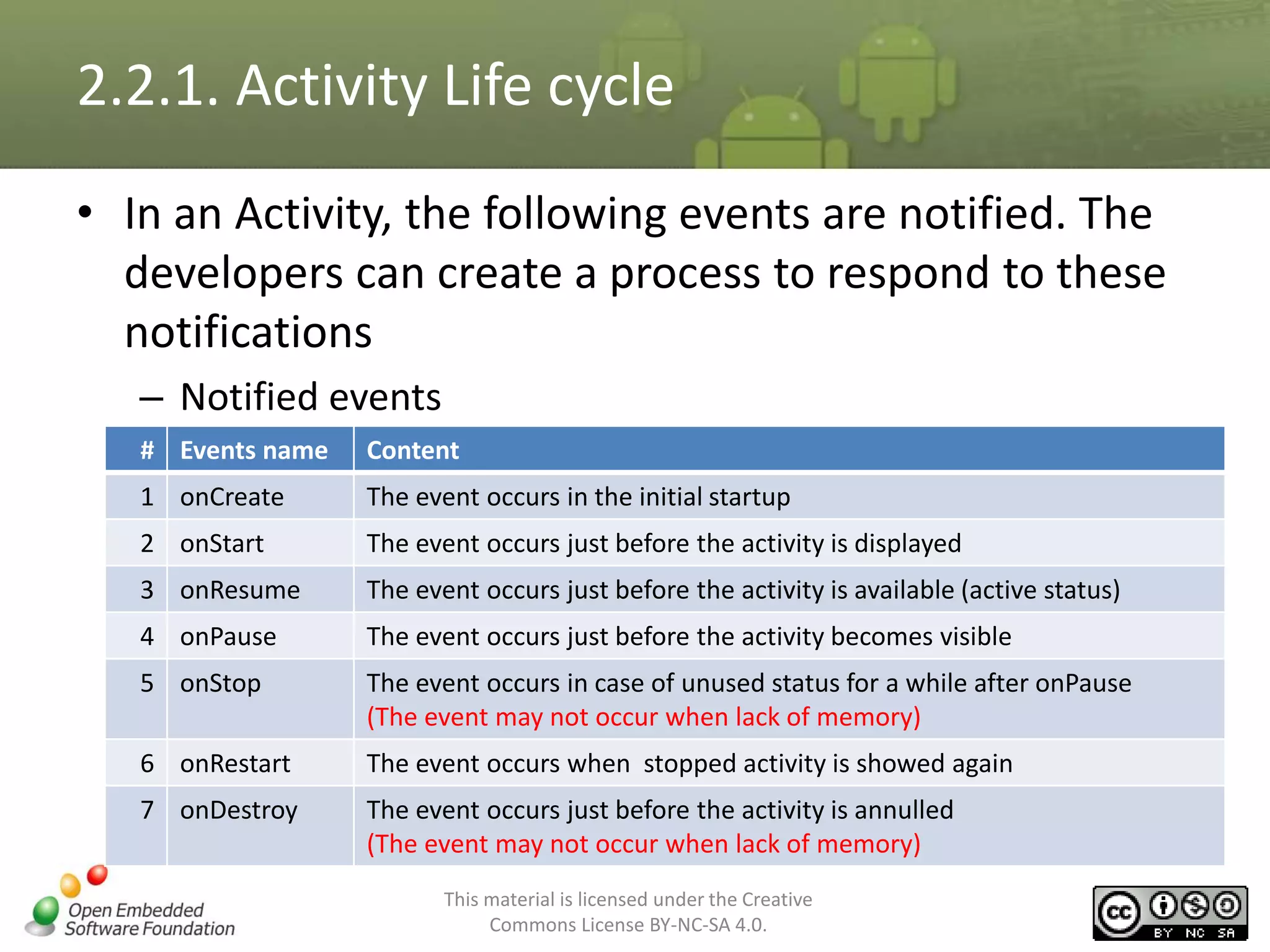 2.2.1. Activity Life cycle

• In an Activity, the following events are notified. The developers can create a process to respond to these notifications

– Notified events

| # | Events name | Content |
|---|---|---|
| 1 | onCreate | The event occurs in the initial startup |
| 2 | onStart | The event occurs just before the activity is displayed |
| 3 | onResume | The event occurs just before the activity is available (active status) |
| 4 | onPause | The event occurs just before the activity becomes visible |
| 5 | onStop | The event occurs in case of unused status for a while after onPause (The event may not occur when lack of memory) |
| 6 | onRestart | The event occurs when stopped activity is showed again |
| 7 | onDestroy | The event occurs just before the activity is annulled (The event may not occur when lack of memory) |

Open Embedded Software Foundation

This material is licensed under the Creative Commons License BY-NC-SA 4.0.

cc BY NC SA